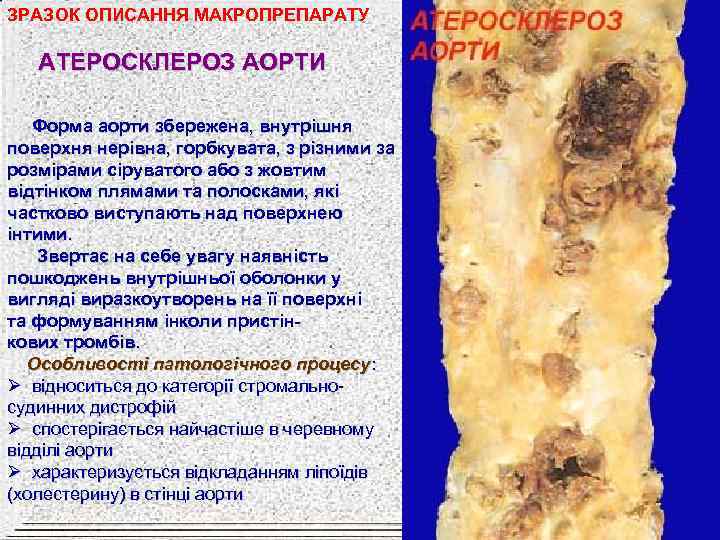 ЗРАЗОК ОПИСАННЯ МАКРОПРЕПАРАТУ

АТЕРОСКЛЕРОЗ АОРТИ

Форма аорти збережена, внутрішня поверхня нерівна, горбкувата, з різними за розмірами сіруватого або з жовтим відтінком плямами та полосками, які частково виступають над поверхнею інтими.

Звертає на себе увагу наявність пошкоджень внутрішньої оболонки у вигляді виразкоутворень на її поверхні та формуванням інколи пристінкових тромбів.

Особливості патологічного процесу:
➢ відноситься до категорії стромально-судинних дистрофій
➢ спостерігається найчастіше в черевному відділі аорти
➢ характеризується відкладанням ліпоїдів (холестерину) в стінці аорти

АТЕРОСКЛЕРОЗ АОРТИ